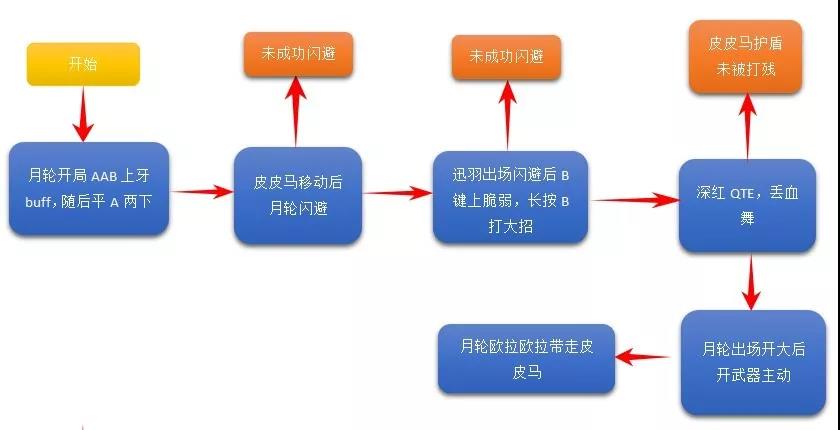 开始

月轮开局 AAB 上牙 buff，随后平 A 两下

未成功闪避

皮皮马移动后月轮闪避

未成功闪避

迅羽出场闪避后 B 键上脆弱，长按 B 打大招

皮皮马护盾未被打残

深红 QTE，丢血舞

月轮出场开大后开武器主动

月轮欧拉欧拉带走皮皮马